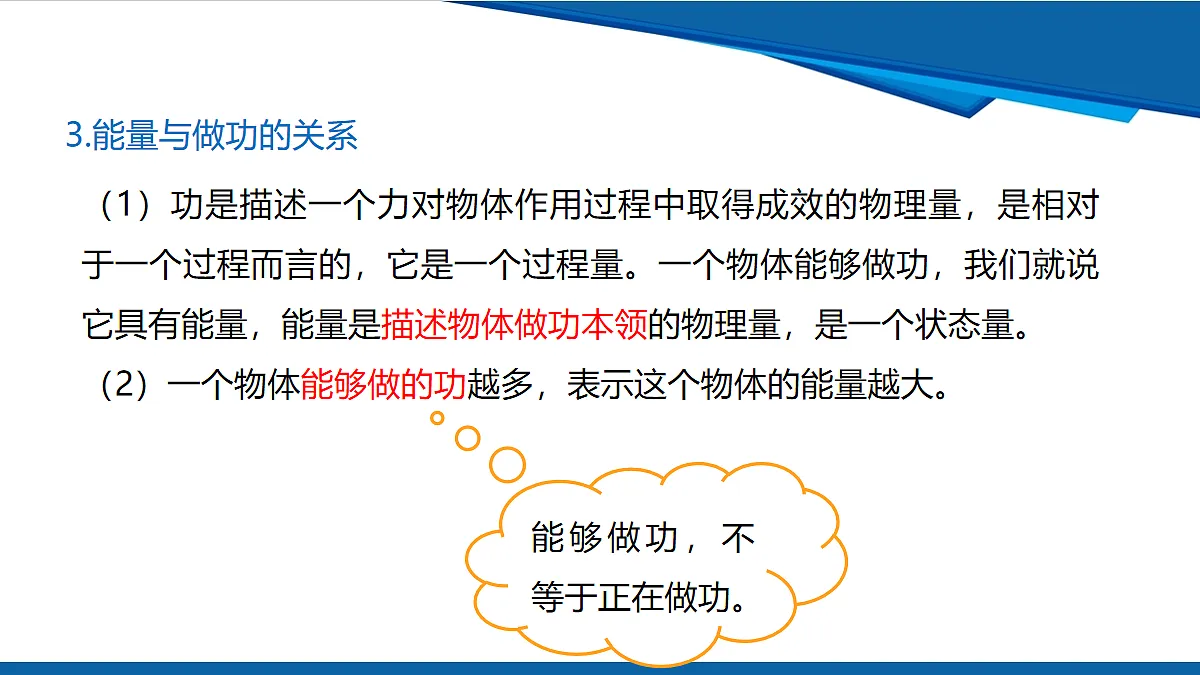 3.能量与做功的关系

（1）功是描述一个力对物体作用过程中取得成效的物理量，是相对于一个过程而言的，它是一个过程量。一个物体能够做功，我们就说它具有能量，能量是描述物体做功本领的物理量，是一个状态量。

（2）一个物体能够做的功越多，表示这个物体的能量越大。

能够做功，不等于正在做功。